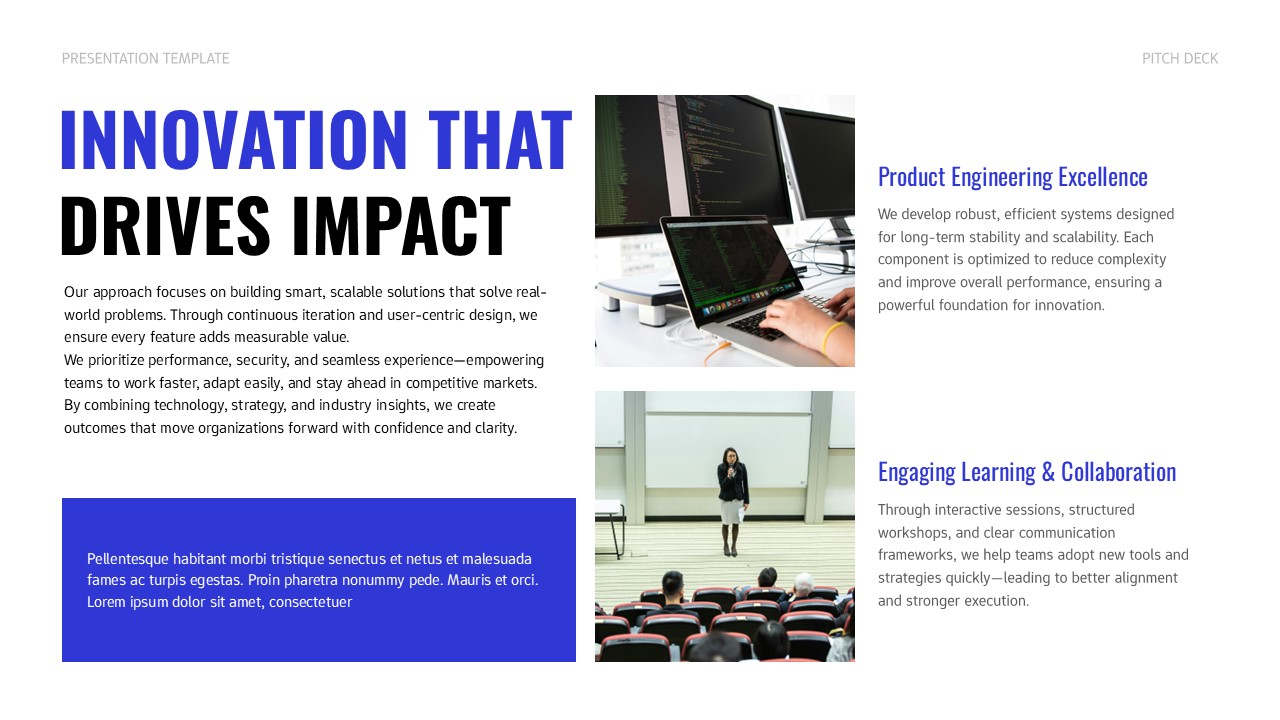 PRESENTATION TEMPLATE

PITCH DECK

INNOVATION THAT DRIVES IMPACT

Our approach focuses on building smart, scalable solutions that solve real-world problems. Through continuous iteration and user-centric design, we ensure every feature adds measurable value.
We prioritize performance, security, and seamless experience—empowering teams to work faster, adapt easily, and stay ahead in competitive markets. By combining technology, strategy, and industry insights, we create outcomes that move organizations forward with confidence and clarity.

Pellentesque habitant morbi tristique senectus et netus et malesuada fames ac turpis egestas. Proin pharetra nonummy pede. Mauris et orci. Lorem ipsum dolor sit amet, consectetuer

Product Engineering Excellence

We develop robust, efficient systems designed for long-term stability and scalability. Each component is optimized to reduce complexity and improve overall performance, ensuring a powerful foundation for innovation.

Engaging Learning & Collaboration

Through interactive sessions, structured workshops, and clear communication frameworks, we help teams adopt new tools and strategies quickly—leading to better alignment and stronger execution.